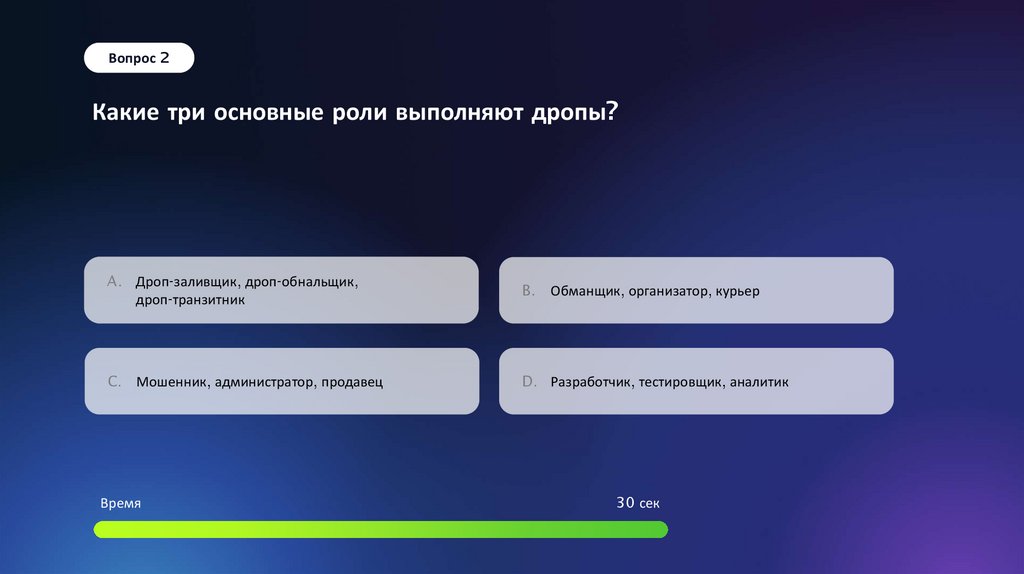 Вопрос 2

Какие три основные роли выполняют дропы?

A. Дроп-заливщик, дроп-обнальщик, дроп-транзитник

B. Обманщик, организатор, курьер

C. Мошенник, администратор, продавец

D. Разработчик, тестировщик, аналитик

Время

30 сек